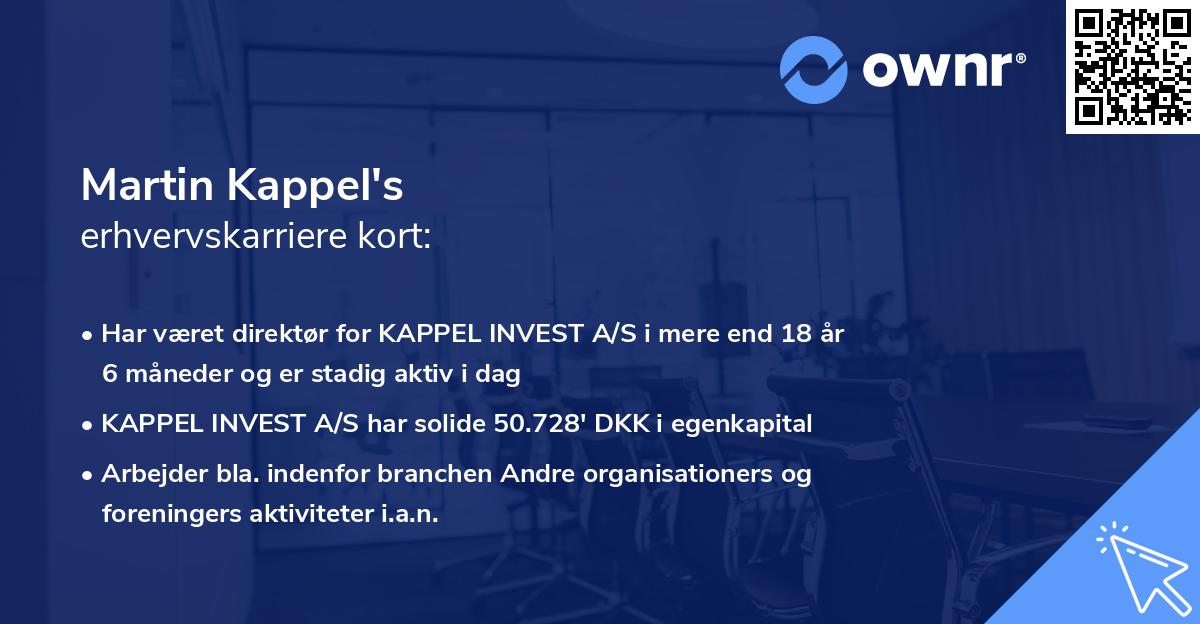 ownr®

Martin Kappel's
erhvervskarriere kort:

• Har været direktør for KAPPEL INVEST A/S i mere end 18 år 6 måneder og er stadig aktiv i dag
• KAPPEL INVEST A/S har solide 50.728' DKK i egenkapital
• Arbejder bla. indenfor branchen Andre organisationers og foreningers aktiviteter i.a.n.